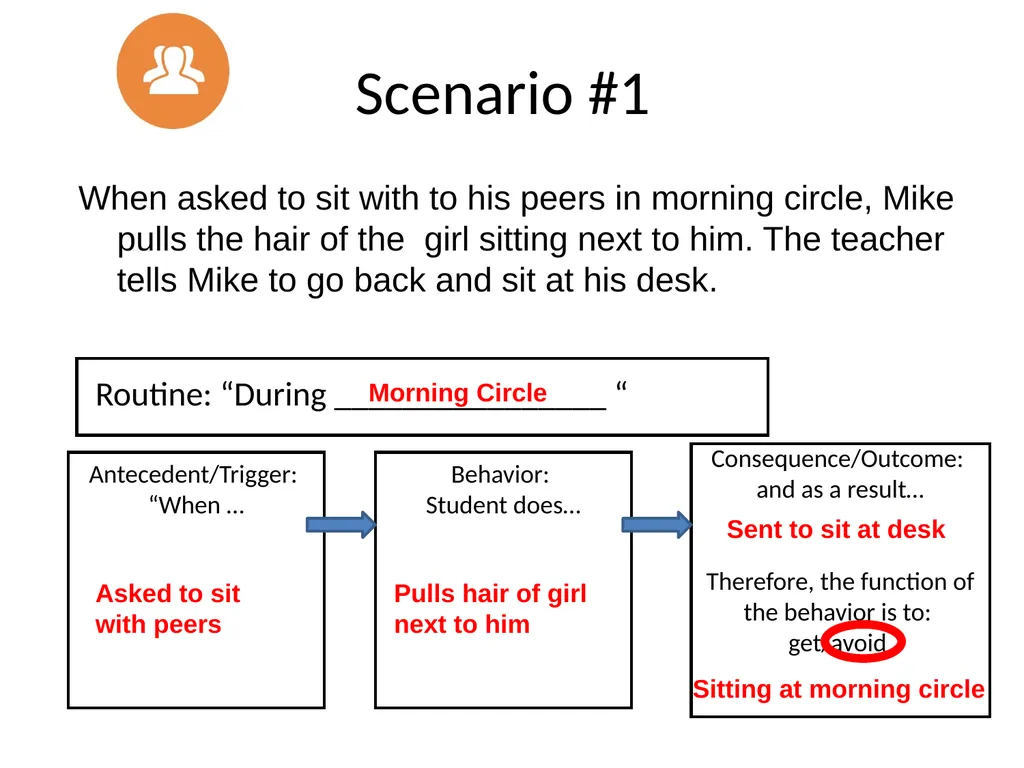 Scenario #1

When asked to sit with to his peers in morning circle, Mike pulls the hair of the girl sitting next to him. The teacher tells Mike to go back and sit at his desk.

Routine: "During Morning Circle "

Antecedent/Trigger:
"When ...

Asked to sit with peers

Behavior:
Student does...

Pulls hair of girl next to him

Consequence/Outcome:
and as a result...

Sent to sit at desk

Therefore, the function of the behavior is to:
get/avoid

Sitting at morning circle